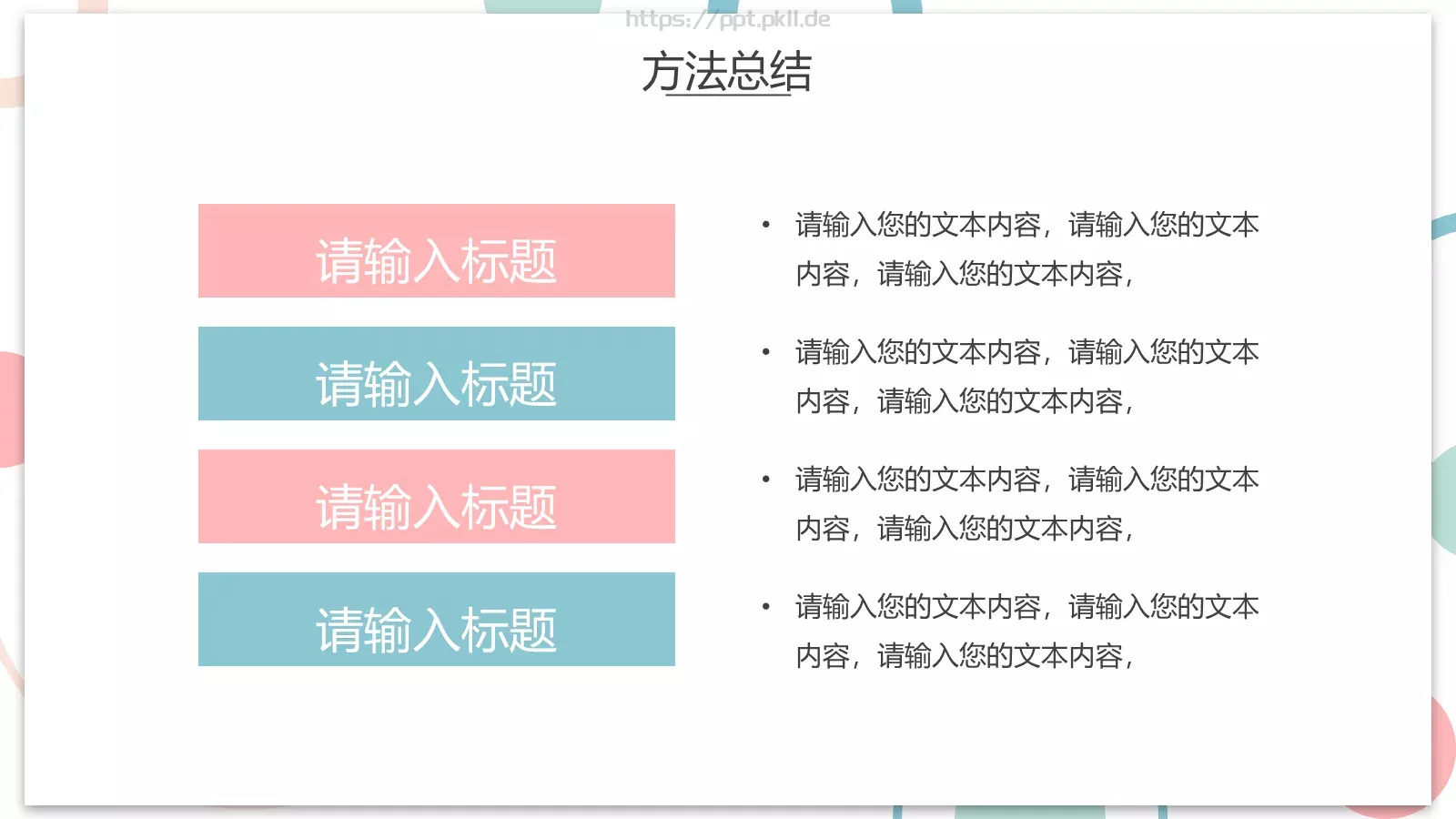 https://ppt.pkll.de

方法总结

请输入标题

请输入标题

请输入标题

请输入标题

• 请输入您的文本内容，请输入您的文本内容，请输入您的文本内容，

• 请输入您的文本内容，请输入您的文本内容，请输入您的文本内容，

• 请输入您的文本内容，请输入您的文本内容，请输入您的文本内容，

• 请输入您的文本内容，请输入您的文本内容，请输入您的文本内容，